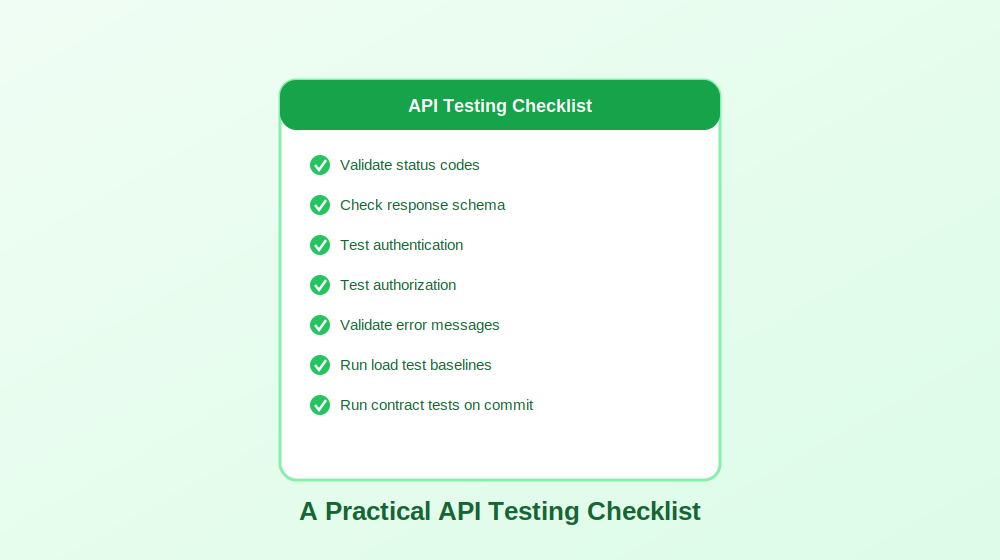 API Testing Checklist

Validate status codes

Check response schema

Test authentication

Test authorization

Validate error messages

Run load test baselines

Run contract tests on commit

A Practical API Testing Checklist